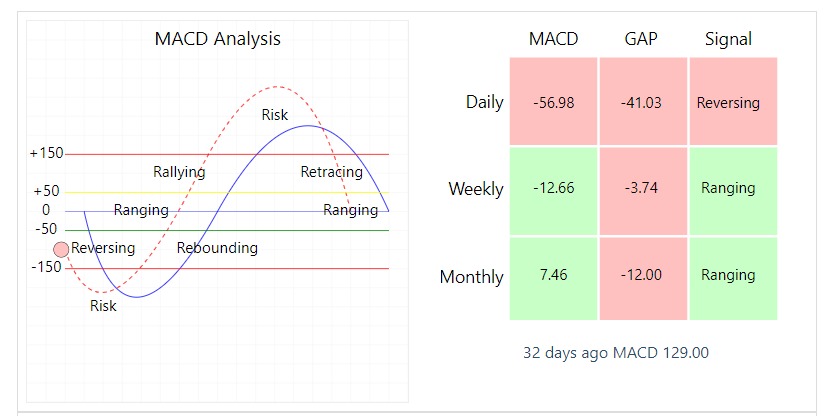 MACD Analysis

Risk

+150

Rallying

Retracing

+50

0

Ranging

Ranging

-50

Reversing

Rebounding

-150

Risk

| | MACD | GAP | Signal |
|---|---|---|---|
| Daily | -56.98 | -41.03 | Reversing |
| Weekly | -12.66 | -3.74 | Ranging |
| Monthly | 7.46 | -12.00 | Ranging |

32 days ago MACD 129.00